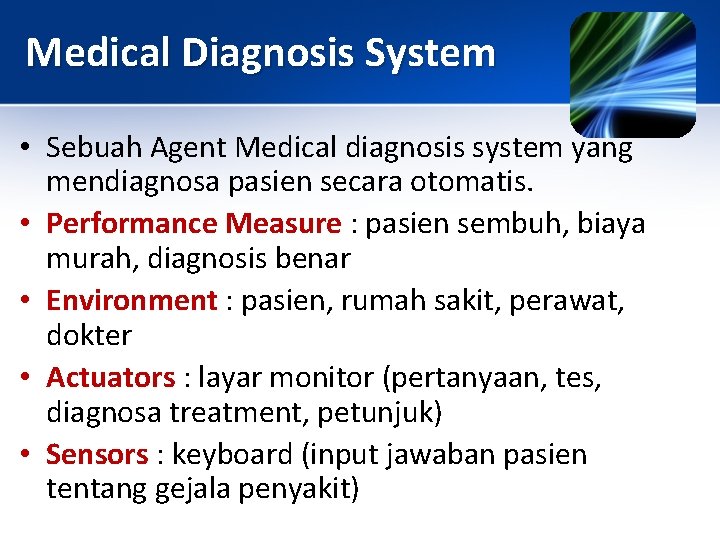 Medical Diagnosis System

• Sebuah Agent Medical diagnosis system yang mendiagnosa pasien secara otomatis.
• Performance Measure : pasien sembuh, biaya murah, diagnosis benar
• Environment : pasien, rumah sakit, perawat, dokter
• Actuators : layar monitor (pertanyaan, tes, diagnosa treatment, petunjuk)
• Sensors : keyboard (input jawaban pasien tentang gejala penyakit)